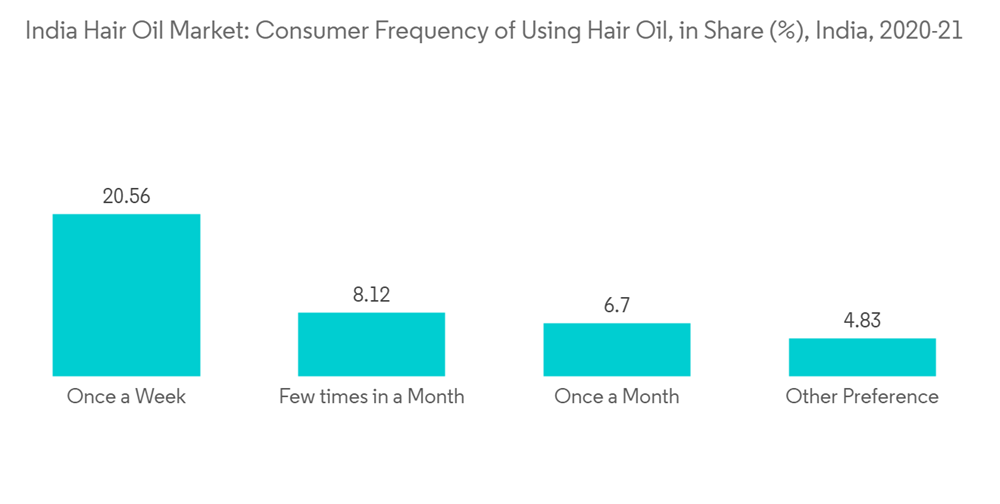 India Hair Oil Market: Consumer Frequency of Using Hair Oil, in Share (%), India, 2020-21

20.56

8.12

6.7

4.83

Once a Week

Few times in a Month

Once a Month

Other Preference